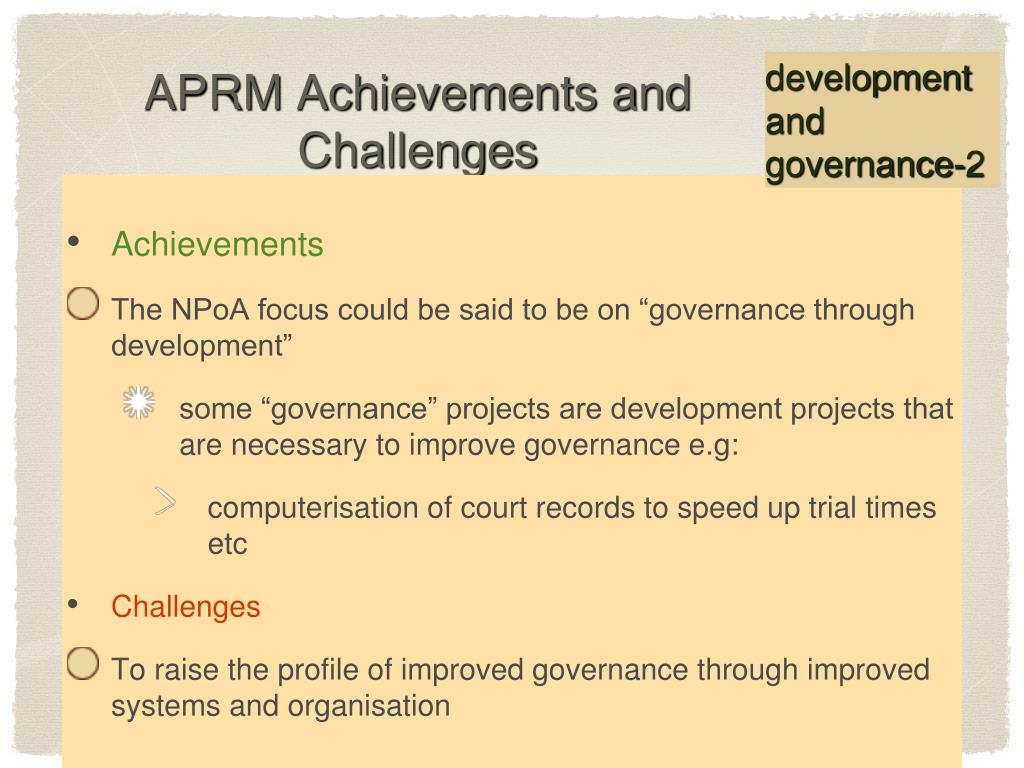 APRM Achievements and Challenges

development and governance-2

• Achievements

The NPoA focus could be said to be on “governance through development”

some “governance” projects are development projects that are necessary to improve governance e.g:

computerisation of court records to speed up trial times etc

• Challenges

To raise the profile of improved governance through improved systems and organisation